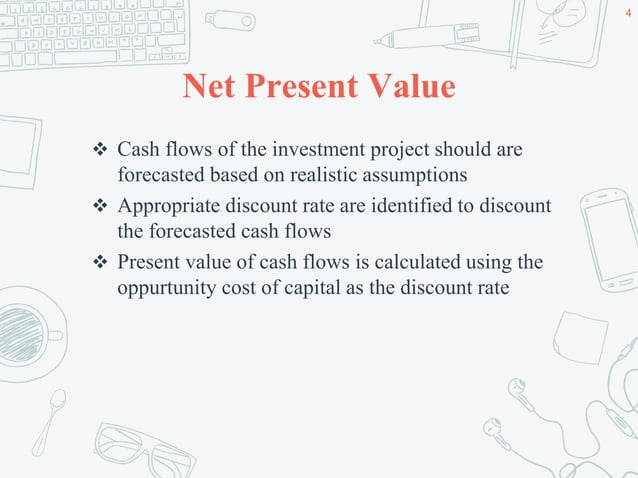 4

Net Present Value

❖ Cash flows of the investment project should are forecasted based on realistic assumptions

❖ Appropriate discount rate are identified to discount the forecasted cash flows

❖ Present value of cash flows is calculated using the oppurtunity cost of capital as the discount rate